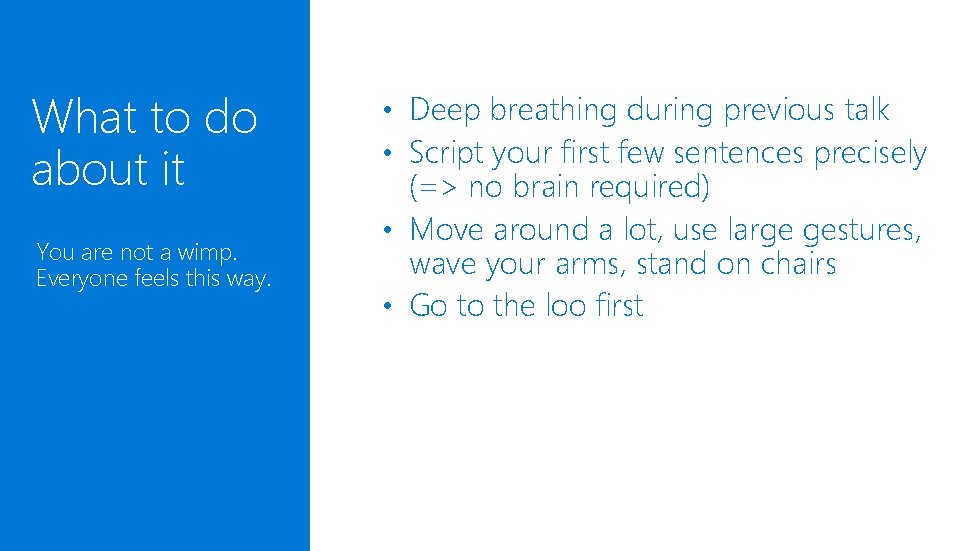 What to do about it

You are not a wimp. Everyone feels this way.

• Deep breathing during previous talk
• Script your first few sentences precisely (=> no brain required)
• Move around a lot, use large gestures, wave your arms, stand on chairs
• Go to the loo first